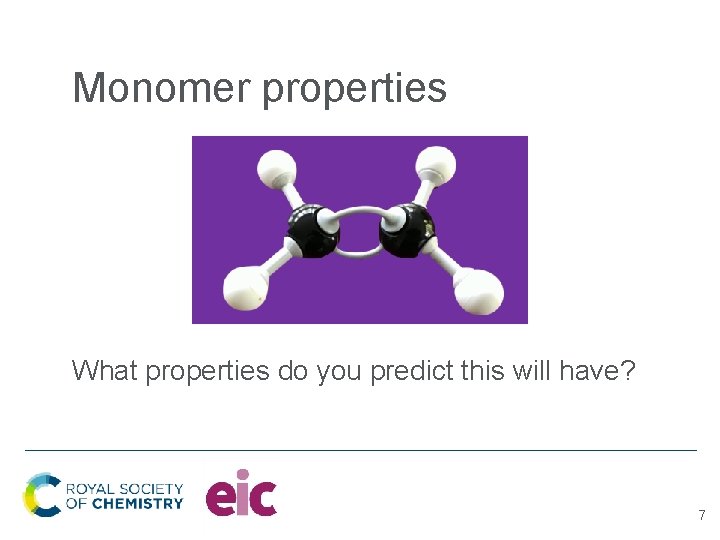 Monomer properties

What properties do you predict this will have?

ROYAL SOCIETY OF CHEMISTRY

eic

7